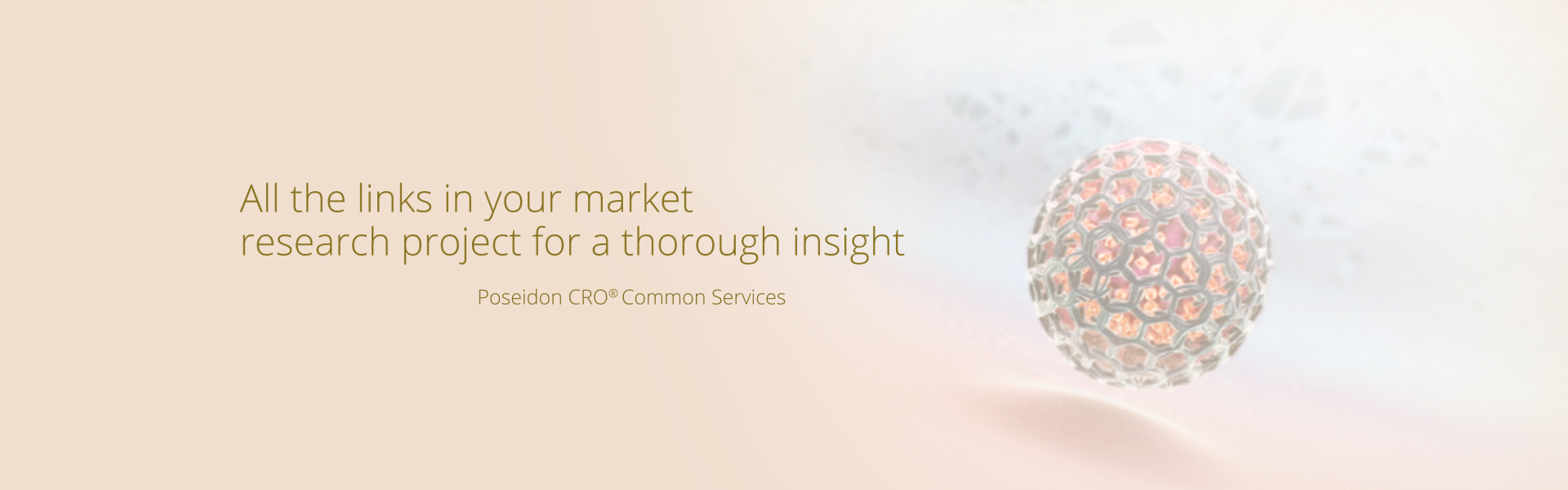 All the links in your market research project for a thorough insight

Poseidon CRO® Common Services